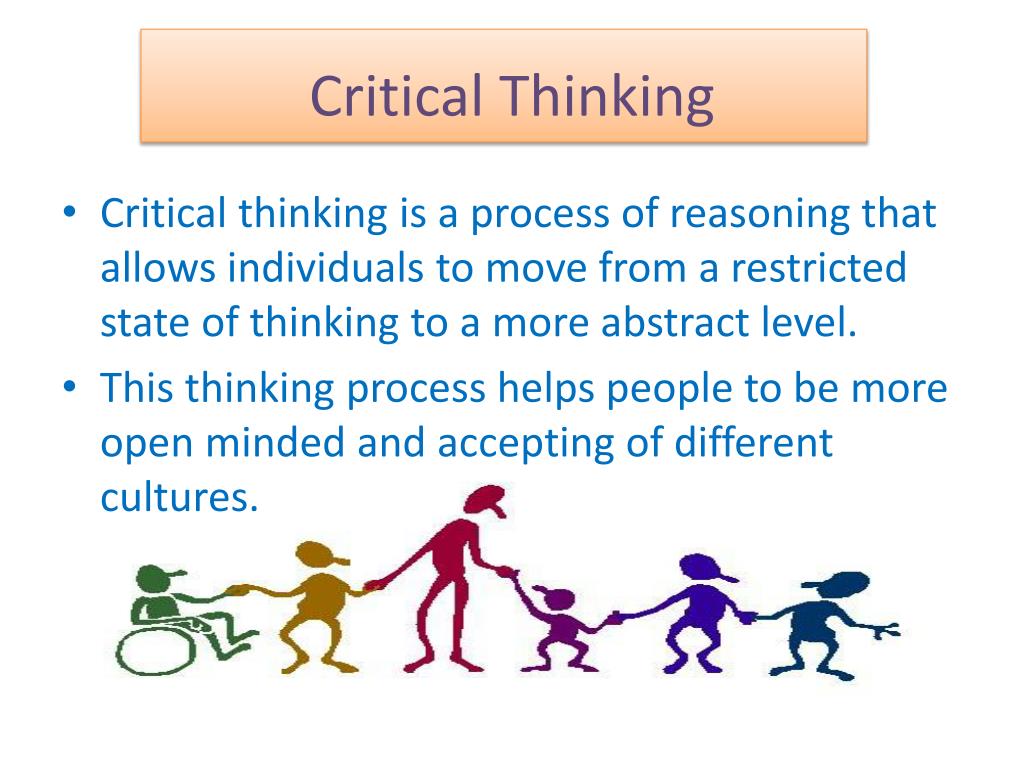 Critical Thinking

• Critical thinking is a process of reasoning that allows individuals to move from a restricted state of thinking to a more abstract level.
• This thinking process helps people to be more open minded and accepting of different cultures.